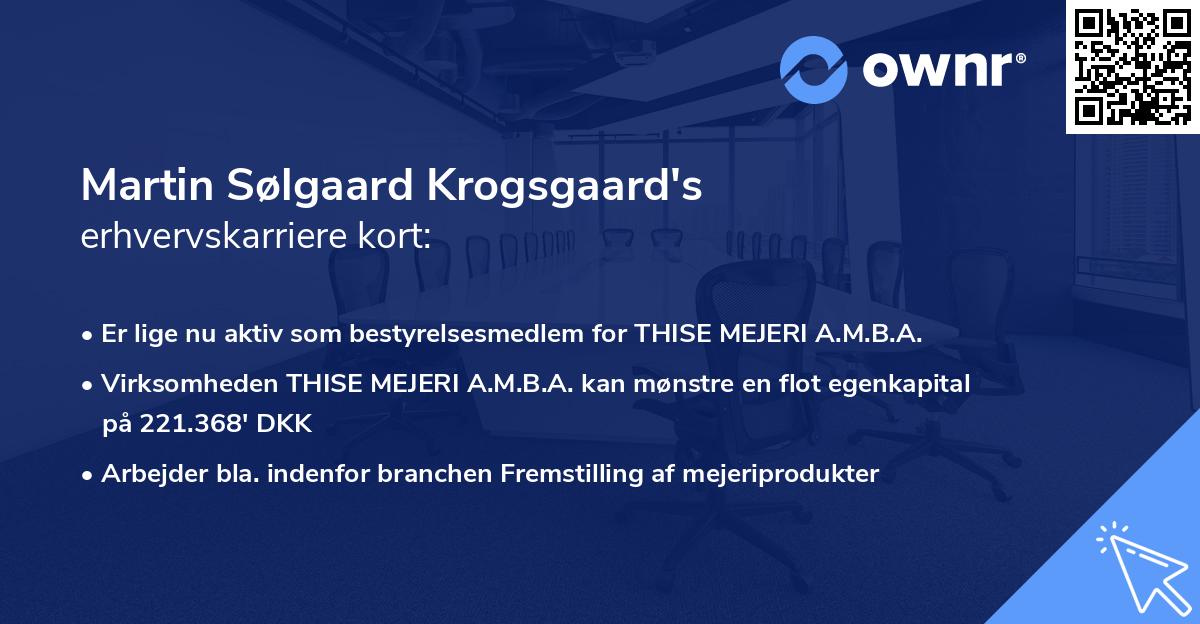 ownr®

Martin Sølgaard Krogsgaard's
erhvervskarriere kort:

• Er lige nu aktiv som bestyrelsesmedlem for THISE MEJERI A.M.B.A.

• Virksomheden THISE MEJERI A.M.B.A. kan mønstre en flot egenkapital på 221.368' DKK

• Arbejder bla. indenfor branchen Fremstilling af mejeriprodukter